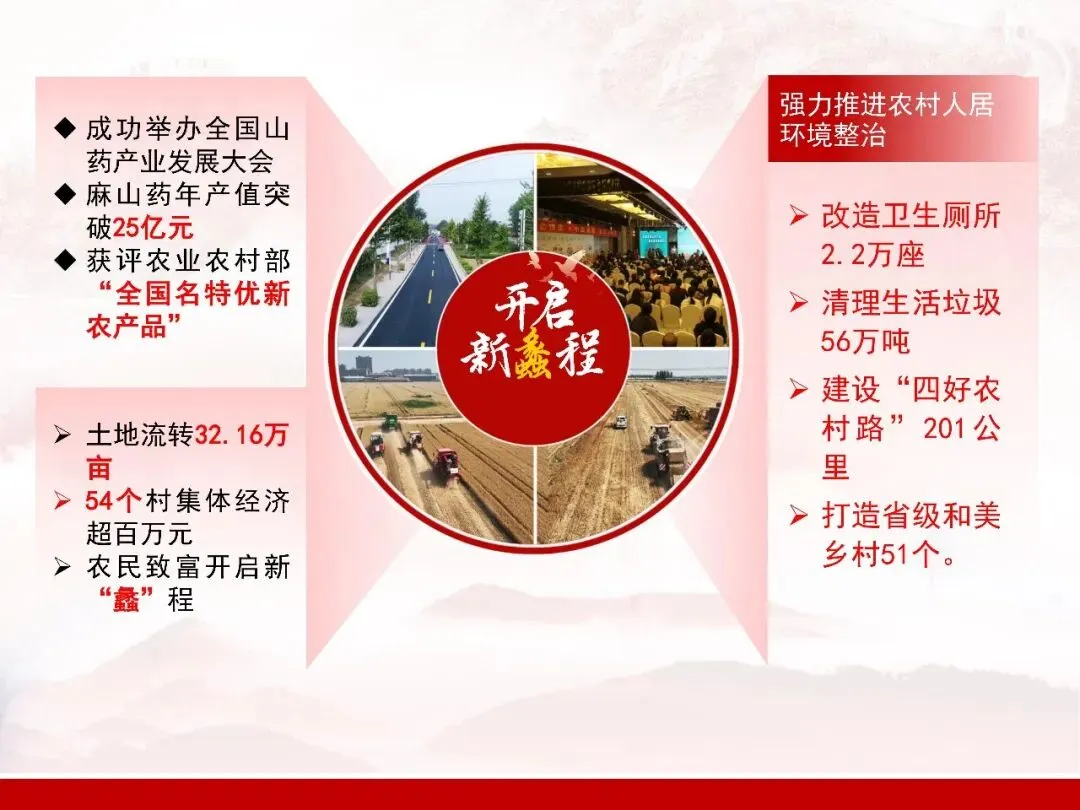 ◆ 成功举办全国山药产业发展大会
◆ 麻山药年产值突破25亿元
◆ 获评农业农村部“全国名特优新农产品”

➢ 土地流转32.16万亩
➢ 54个村集体经济超百万元
➢ 农民致富开启新“蠡”程

开启新蠡程

强力推进农村人居环境整治

➢ 改造卫生厕所2.2万座
➢ 清理生活垃圾56万吨
➢ 建设“四好农村路”201公里
➢ 打造省级和美乡村51个。